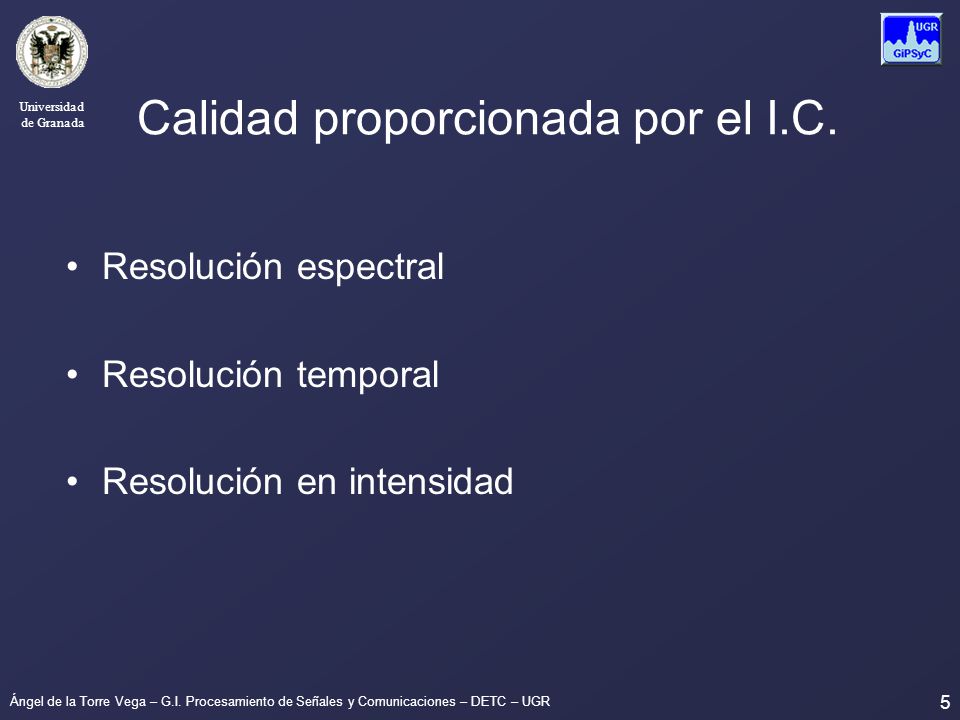 Universidad de Granada

UGR
GiPSyC

Calidad proporcionada por el I.C.

• Resolución espectral

• Resolución temporal

• Resolución en intensidad

Ángel de la Torre Vega – G.I. Procesamiento de Señales y Comunicaciones – DETC – UGR

5